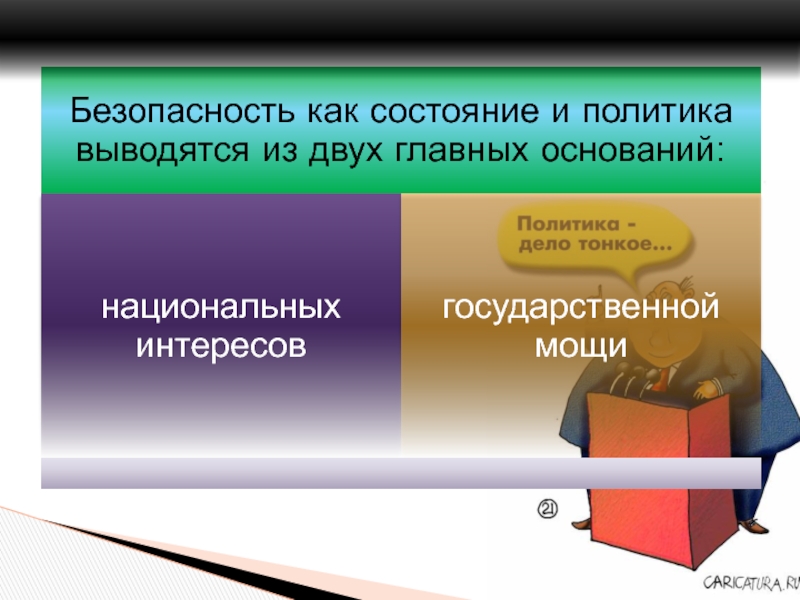 Безопасность как состояние и политика выводятся из двух главных оснований:

национальных интересов

Политика - дело тонкое...

государственной мощи

21

CARICATURA.RU